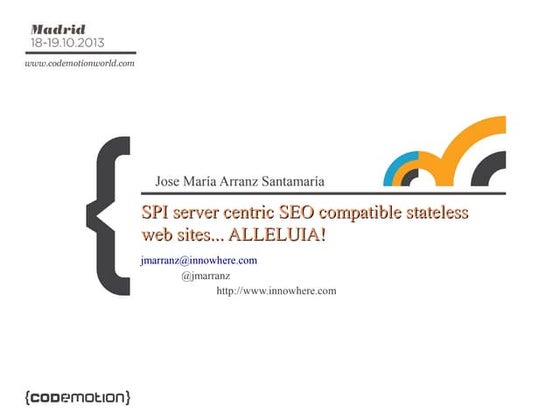 Madrid
18-19.10.2013
www.codemotionworld.com

Jose María Arranz Santamaría

SPI server centric SEO compatible stateless web sites... ALLELUIA!

jmarranz@innowhere.com
@jmarranz
http://www.innowhere.com

{codemotion}